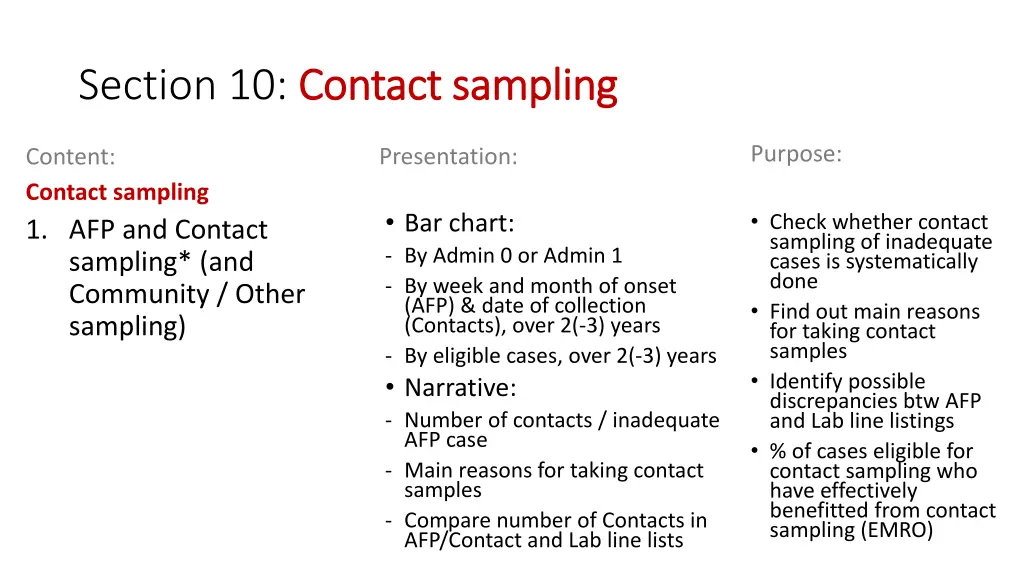 Section 10: Contact sampling

Content:

Contact sampling

1. AFP and Contact sampling* (and Community / Other sampling)

Presentation:

• Bar chart:
- By Admin 0 or Admin 1
- By week and month of onset (AFP) & date of collection (Contacts), over 2(-3) years
- By eligible cases, over 2(-3) years
• Narrative:
- Number of contacts / inadequate AFP case
- Main reasons for taking contact samples
- Compare number of Contacts in AFP/Contact and Lab line lists

Purpose:

• Check whether contact sampling of inadequate cases is systematically done
• Find out main reasons for taking contact samples
• Identify possible discrepancies btw AFP and Lab line listings
• % of cases eligible for contact sampling who have effectively benefitted from contact sampling (EMRO)